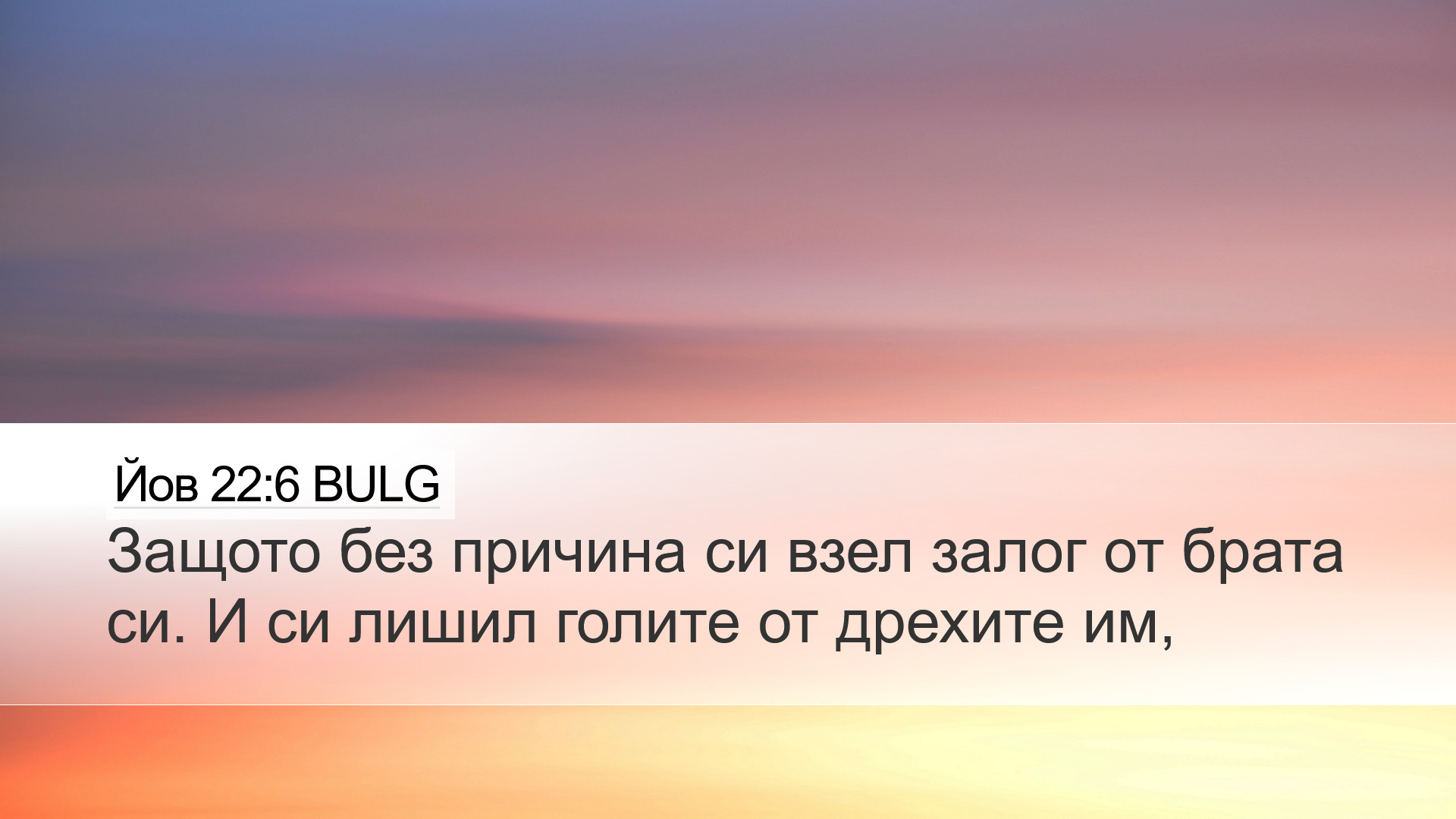 Йов 22:6 BULG

Защото без причина си взел залог от брата си. И си лишил голите от дрехите им,